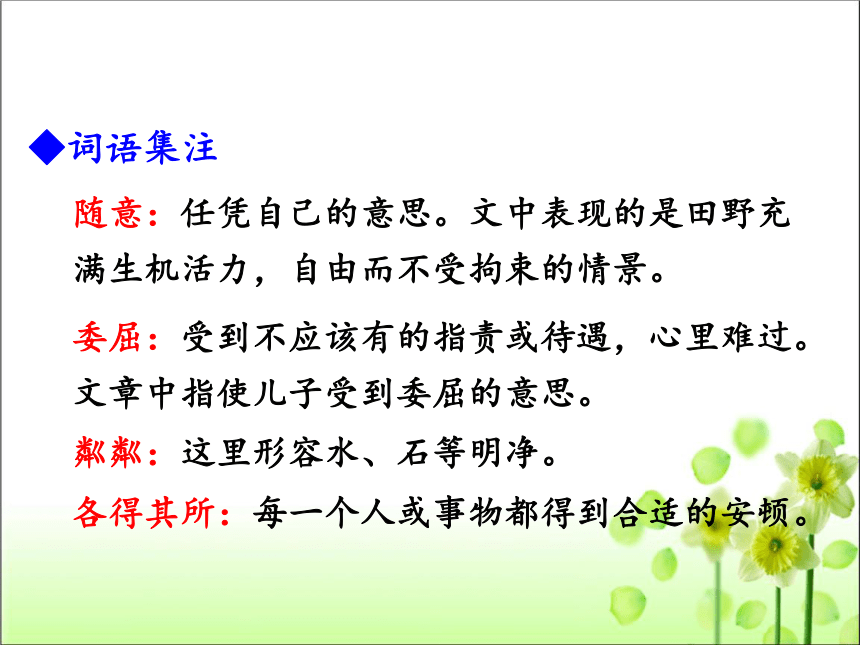 ◆词语集注

随意：任凭自己的意思。文中表现的是田野充满生机活力，自由而不受拘束的情景。

委屈：受到不应该有的指责或待遇，心里难过。文章中指使儿子受到委屈的意思。

粼粼：这里形容水、石等明净。

各得其所：每一个人或事物都得到合适的安顿。